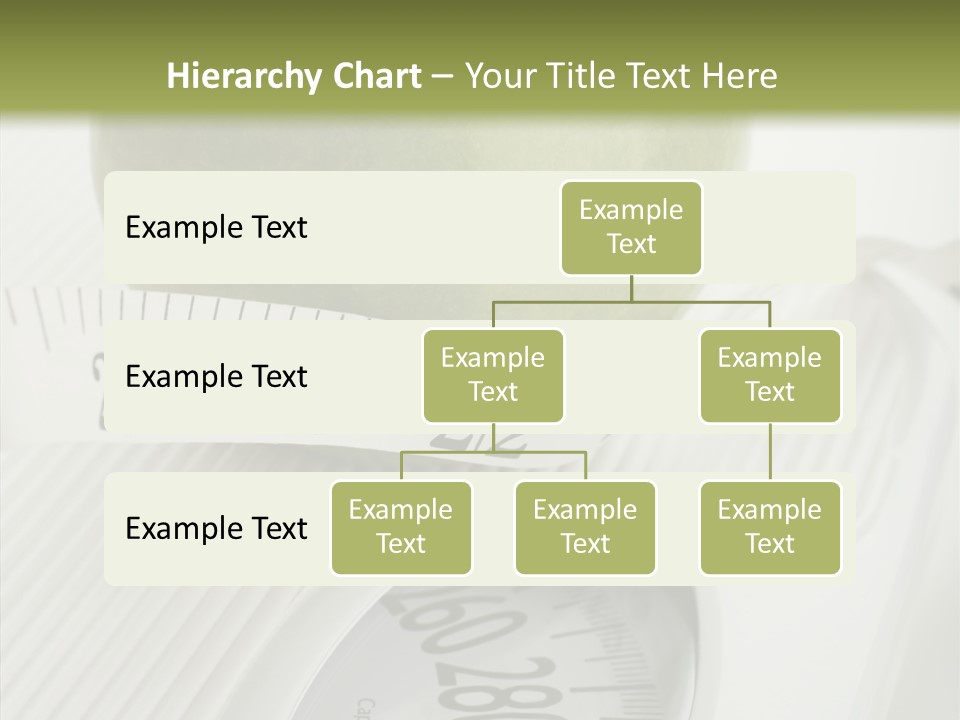 Hierarchy Chart – Your Title Text Here

Example Text

Example Text

Example Text

Example Text

Example Text

Example Text

Example Text

Example Text

Example Text